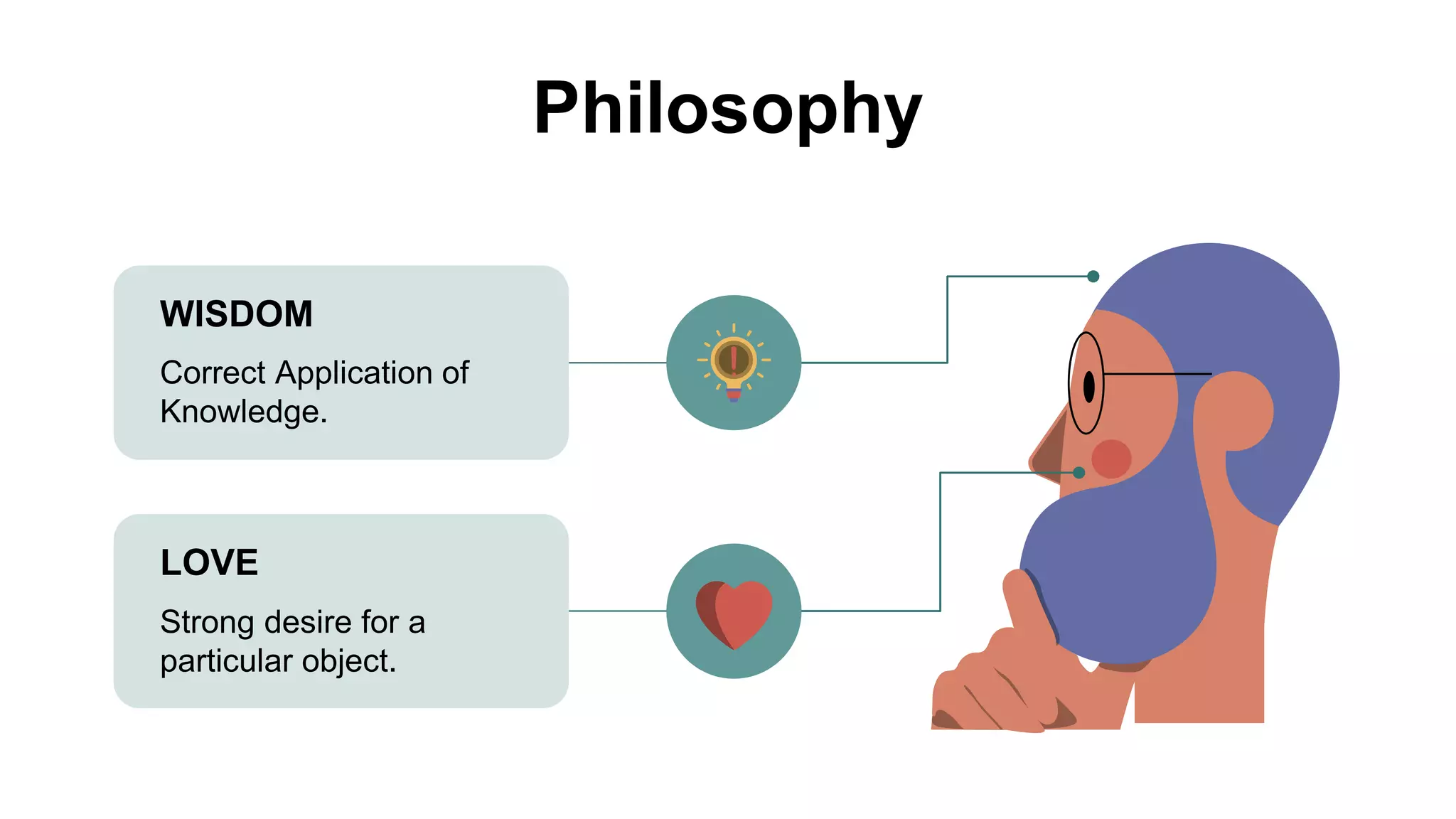 Philosophy

WISDOM

Correct Application of Knowledge.

LOVE

Strong desire for a particular object.